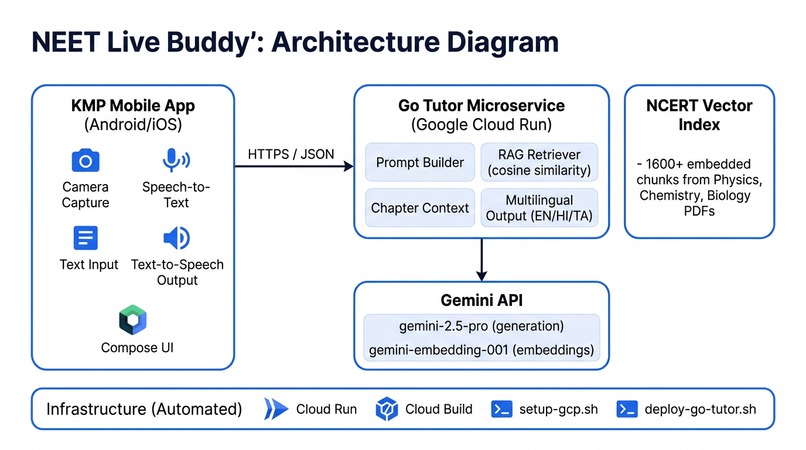 NEET Live Buddy': Architecture Diagram

KMP Mobile App
(Android/iOS)

Camera Capture

Speech-to-Text

Text Input

Text-to-Speech Output

Compose UI

HTTPS / JSON

Go Tutor Microservice
(Google Cloud Run)

Prompt Builder

RAG Retriever (cosine similarity)

Chapter Context

Multilingual Output (EN/HI/TA)

NCERT Vector Index

- 1600+ embedded chunks from Physics, Chemistry, Biology PDFs

Gemini API

gemini-2.5-pro (generation)

gemini-embedding-001 (embeddings)

Infrastructure (Automated)

Cloud Run

Cloud Build

setup-gcp.sh

deploy-go-tutor.sh